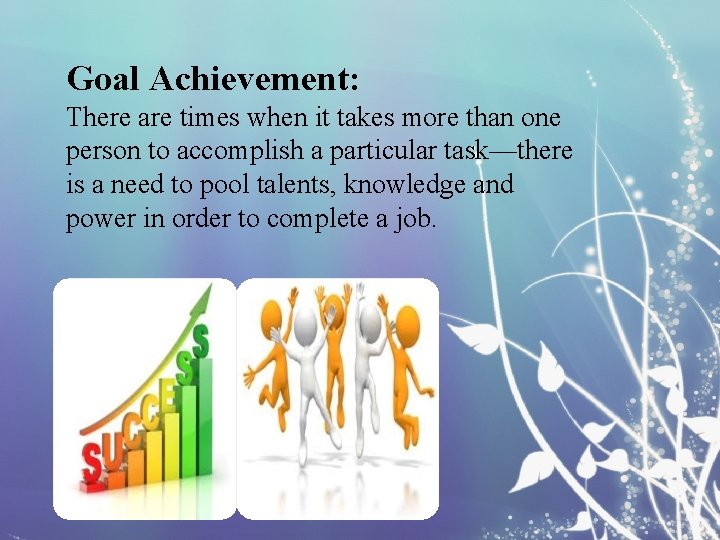 Goal Achievement:
There are times when it takes more than one person to accomplish a particular task—there is a need to pool talents, knowledge and power in order to complete a job.

SUCCESS